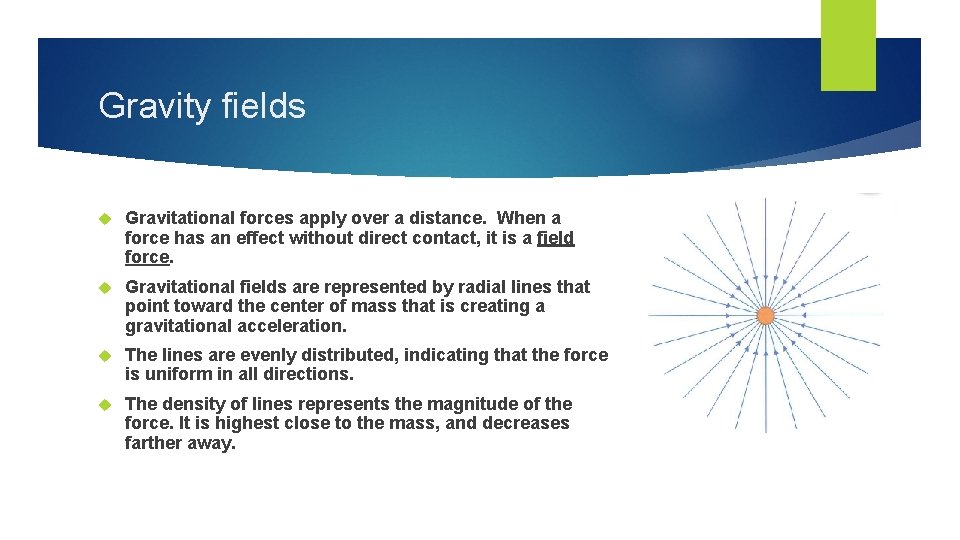 Gravity fields

Gravitational forces apply over a distance. When a force has an effect without direct contact, it is a field force.

Gravitational fields are represented by radial lines that point toward the center of mass that is creating a gravitational acceleration.

The lines are evenly distributed, indicating that the force is uniform in all directions.

The density of lines represents the magnitude of the force. It is highest close to the mass, and decreases farther away.